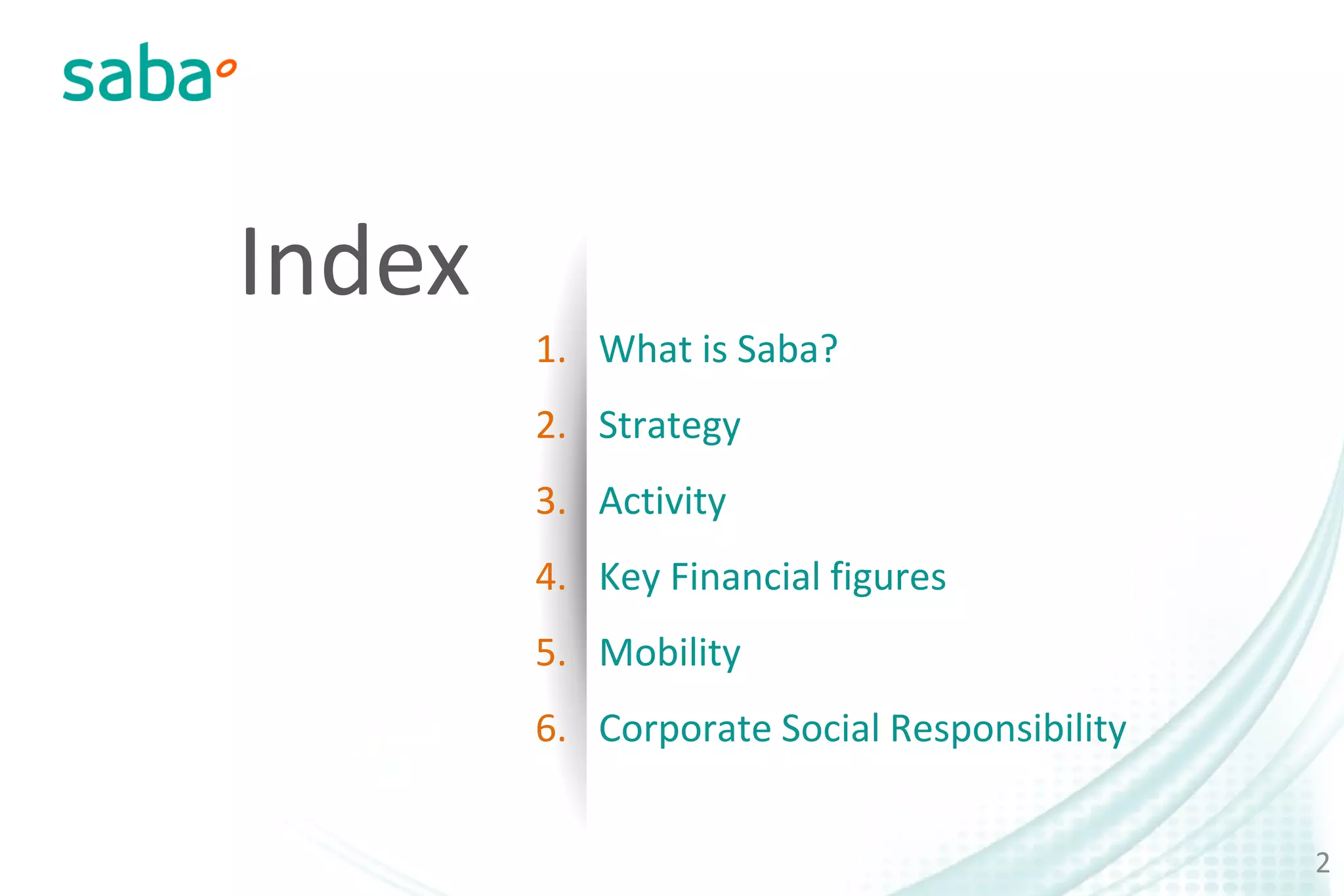 saba

Index

1. What is Saba?
2. Strategy
3. Activity
4. Key Financial figures
5. Mobility
6. Corporate Social Responsibility

2